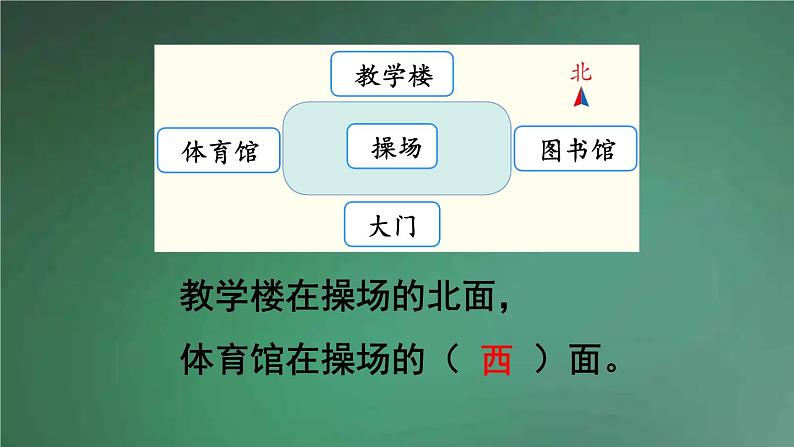 教学楼

北

体育馆

操场

图书馆

大门

教学楼在操场的北面，

体育馆在操场的（ 西 ）面。